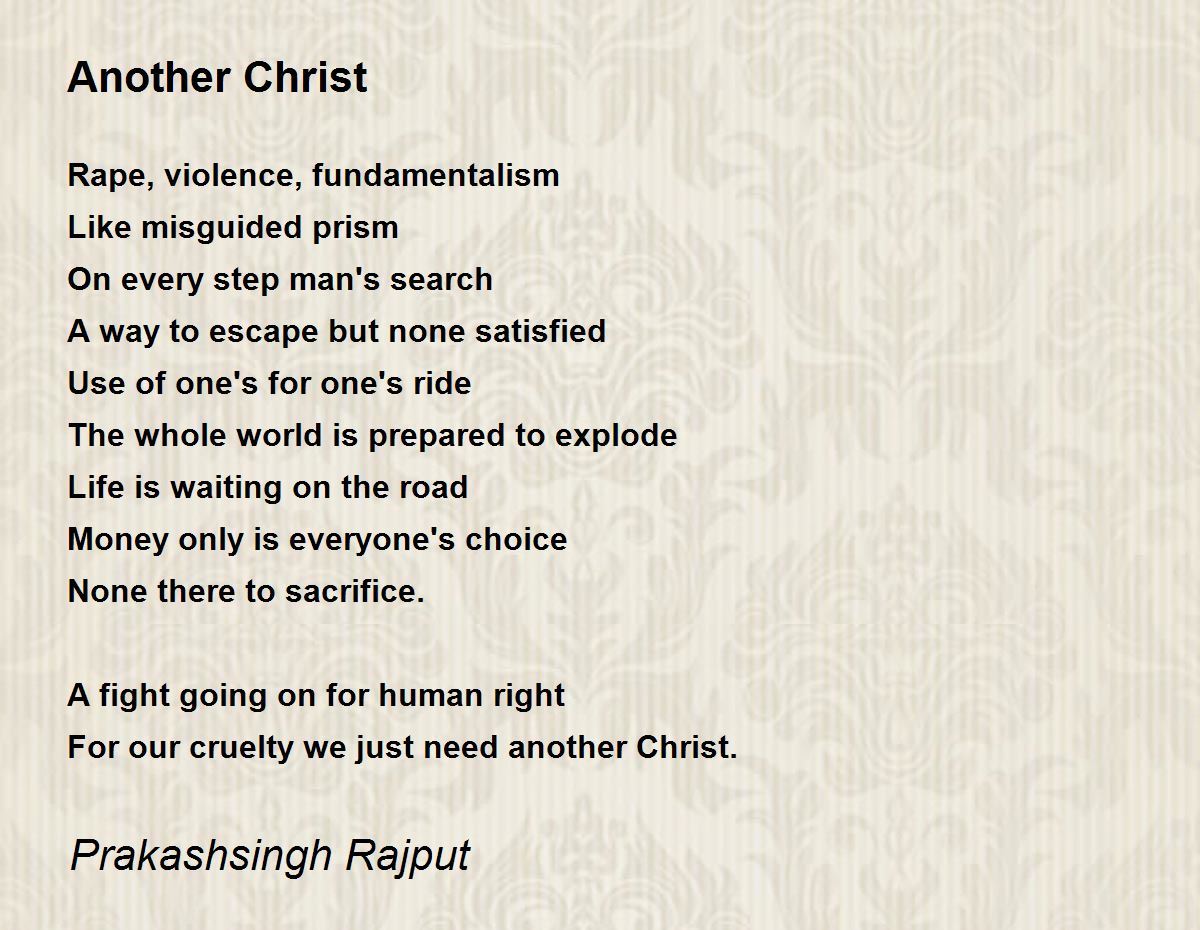 Another Christ

Rape, violence, fundamentalism
Like misguided prism
On every step man's search
A way to escape but none satisfied
Use of one's for one's ride
The whole world is prepared to explode
Life is waiting on the road
Money only is everyone's choice
None there to sacrifice.

A fight going on for human right
For our cruelty we just need another Christ.

Prakashsingh Rajput